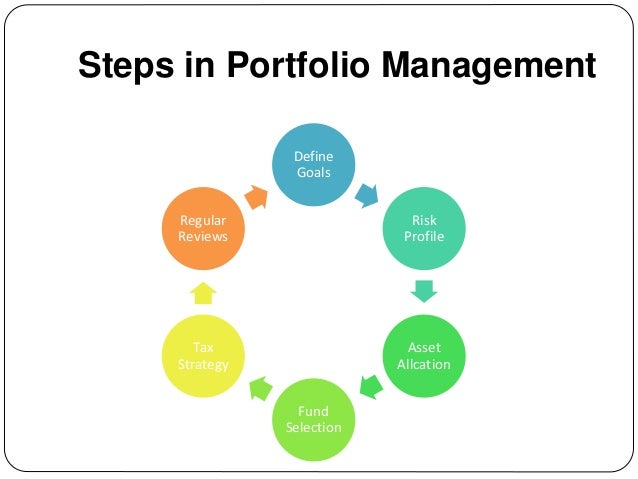 Steps in Portfolio Management

Define Goals

Risk Profile

Asset Allcation

Fund Selection

Tax Strategy

Regular Reviews